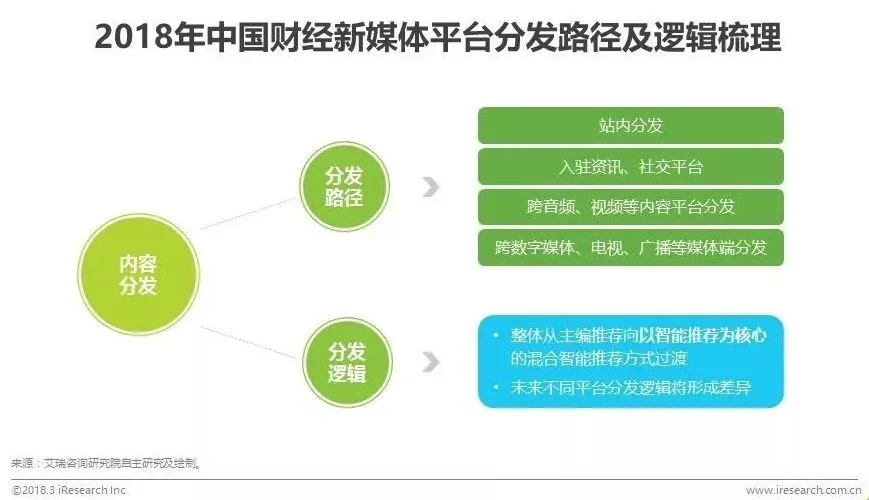 2018年中国财经新媒体平台分发路径及逻辑梳理

内容分发

分发路径

站内分发

入驻资讯、社交平台

跨音频、视频等内容平台分发

跨数字媒体、电视、广播等媒体端分发

分发逻辑

• 整体从主编推荐向以智能推荐为核心的混合智能推荐方式过渡

• 未来不同平台分发逻辑将形成差异

来源：艾瑞咨询研究院自主研究及绘制。

©2018.3 iResearch Inc

www.iresearch.com.cn